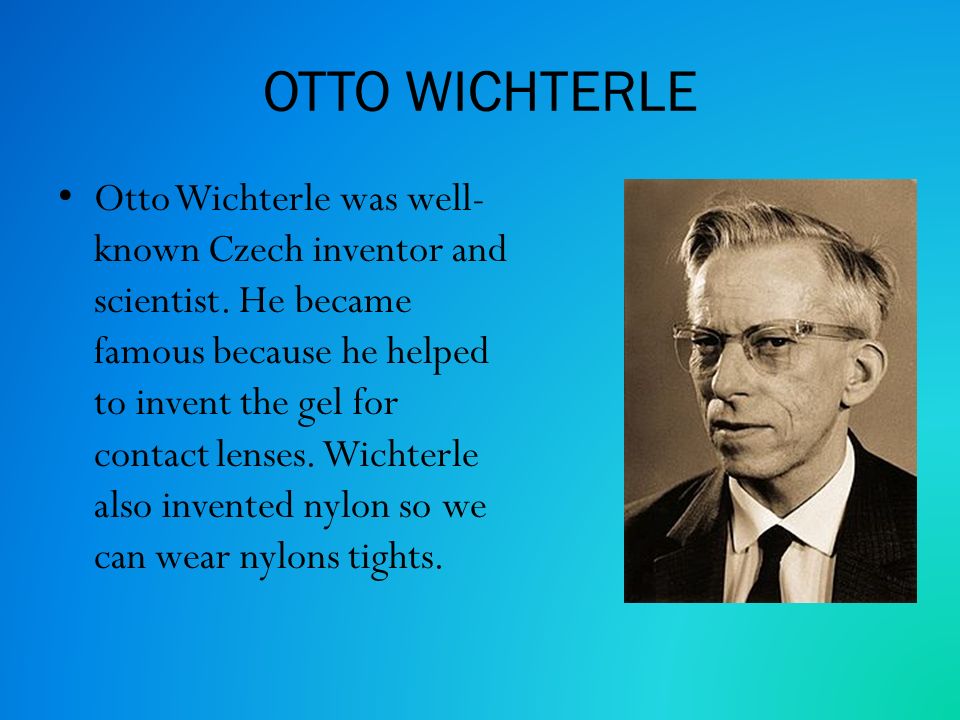 OTTO WICHTERLE

• Otto Wichterle was well-known Czech inventor and scientist. He became famous because he helped to invent the gel for contact lenses. Wichterle also invented nylon so we can wear nylons tights.